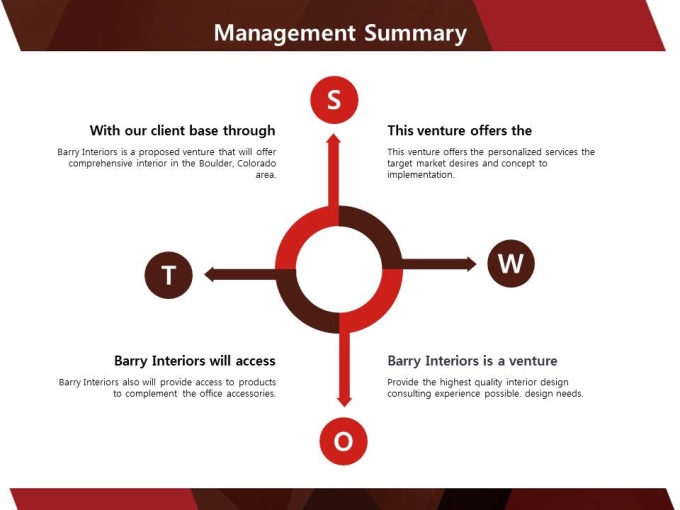 Management Summary

S

With our client base through

Barry Interiors is a proposed venture that will offer comprehensive interior in the Boulder, Colorado area.

This venture offers the

This venture offers the personalized services the target market desires and concept to implementation.

T

W

Barry Interiors will access

Barry Interiors also will provide access to products to complement the office accessories.

Barry Interiors is a venture

Provide the highest quality interior design consulting experience possible. design needs.

O